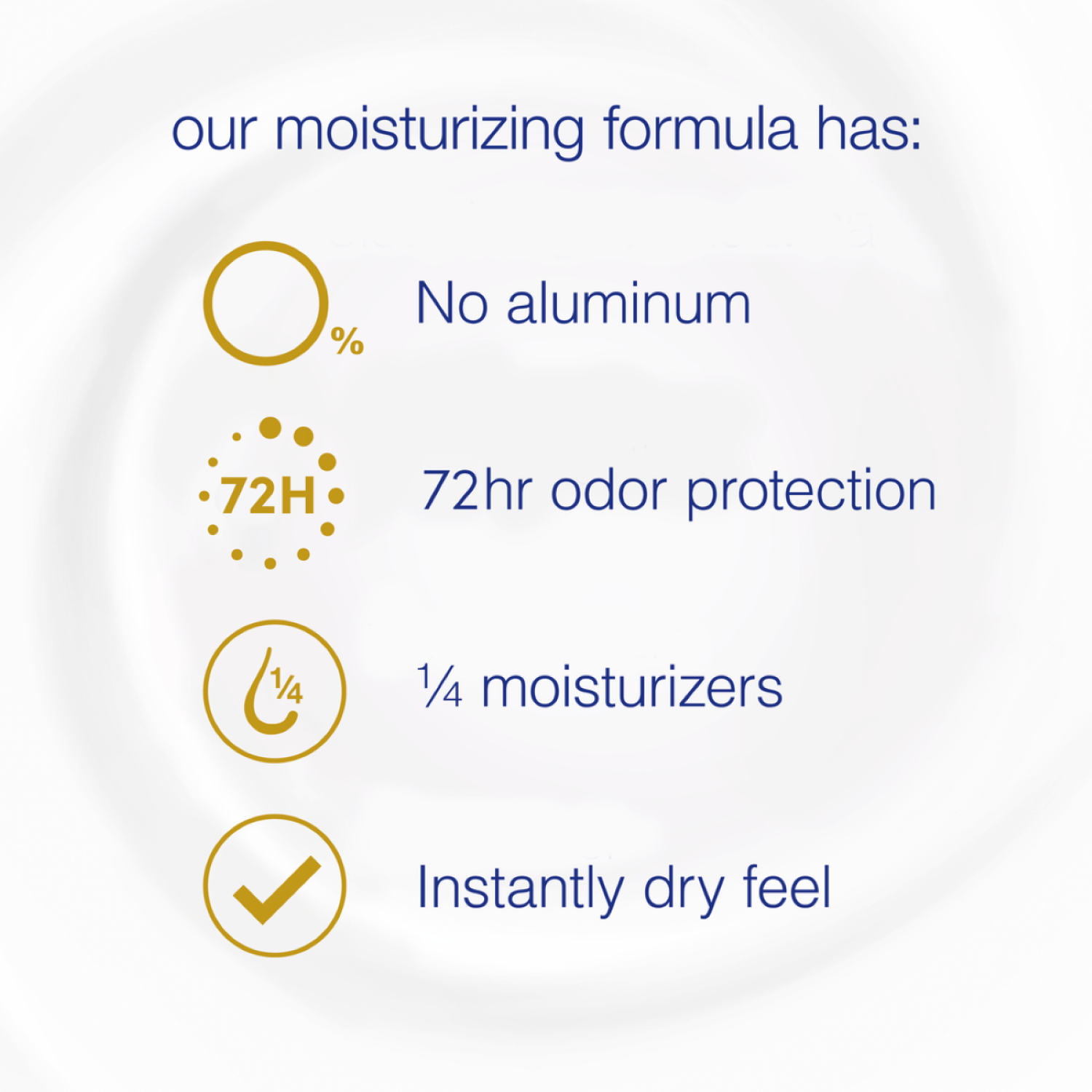 our moisturizing formula has:

0%

No aluminum

72H

72hr odor protection

¼

¼ moisturizers

Instantly dry feel